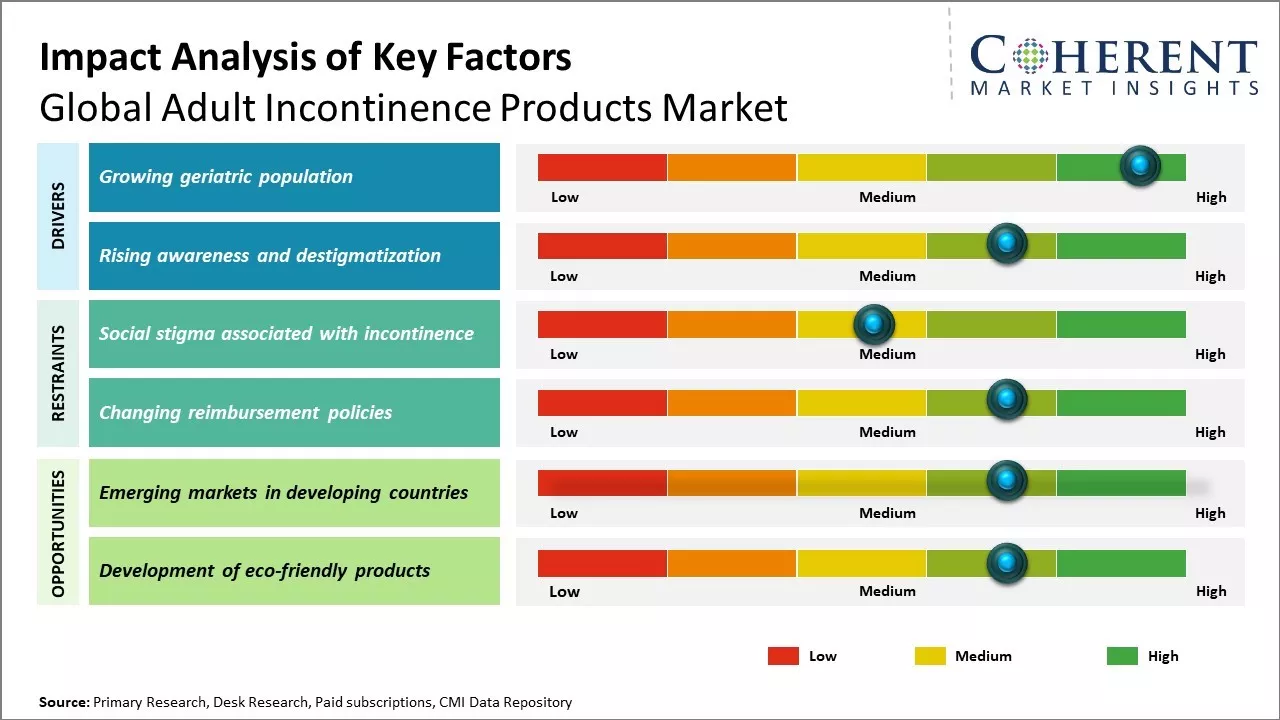 Impact Analysis of Key Factors
Global Adult Incontinence Products Market

COHERENT
MARKET INSIGHTS

DRIVERS
Growing geriatric population
Low Medium High
Rising awareness and destigmatization
Low Medium High

RESTRAINTS
Social stigma associated with incontinence
Low Medium High
Changing reimbursement policies
Low Medium High

OPPORTUNITIES
Emerging markets in developing countries
Low Medium High
Development of eco-friendly products
Low Medium High

Low Medium High

Source: Primary Research, Desk Research, Paid subscriptions, CMI Data Repository